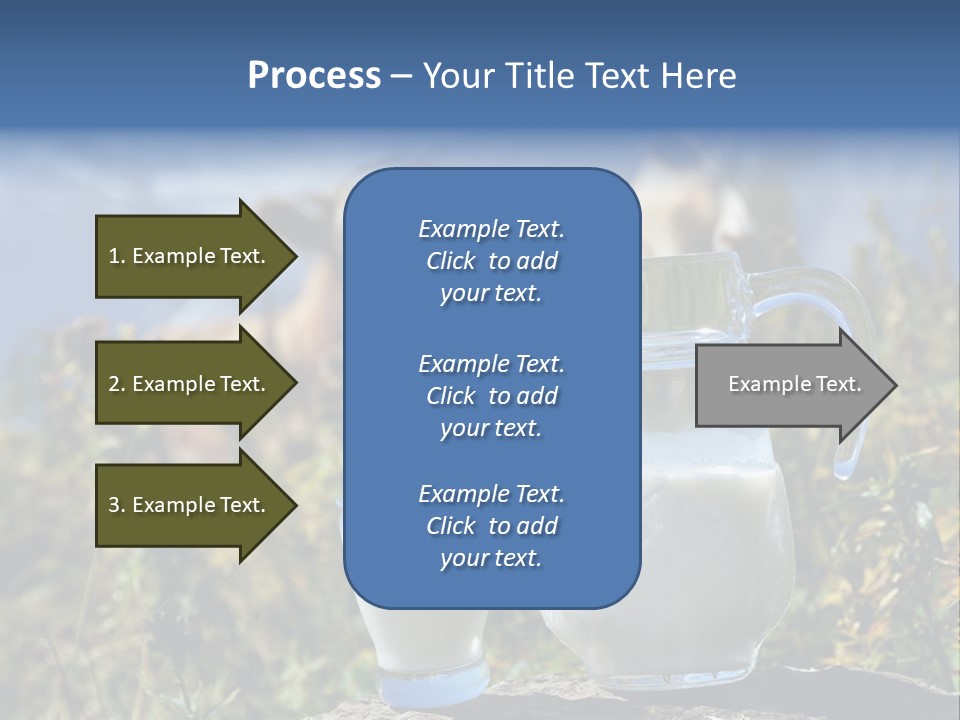 Process – Your Title Text Here

1. Example Text.

2. Example Text.

3. Example Text.

Example Text. Click to add your text.

Example Text. Click to add your text.

Example Text. Click to add your text.

Example Text.